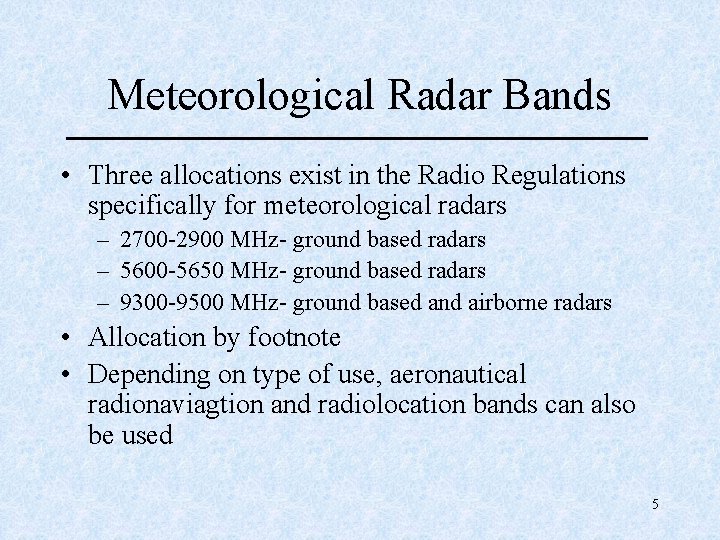 Meteorological Radar Bands

• Three allocations exist in the Radio Regulations specifically for meteorological radars
– 2700-2900 MHz- ground based radars
– 5600-5650 MHz- ground based radars
– 9300-9500 MHz- ground based and airborne radars
• Allocation by footnote
• Depending on type of use, aeronautical radionaviagtion and radiolocation bands can also be used

5